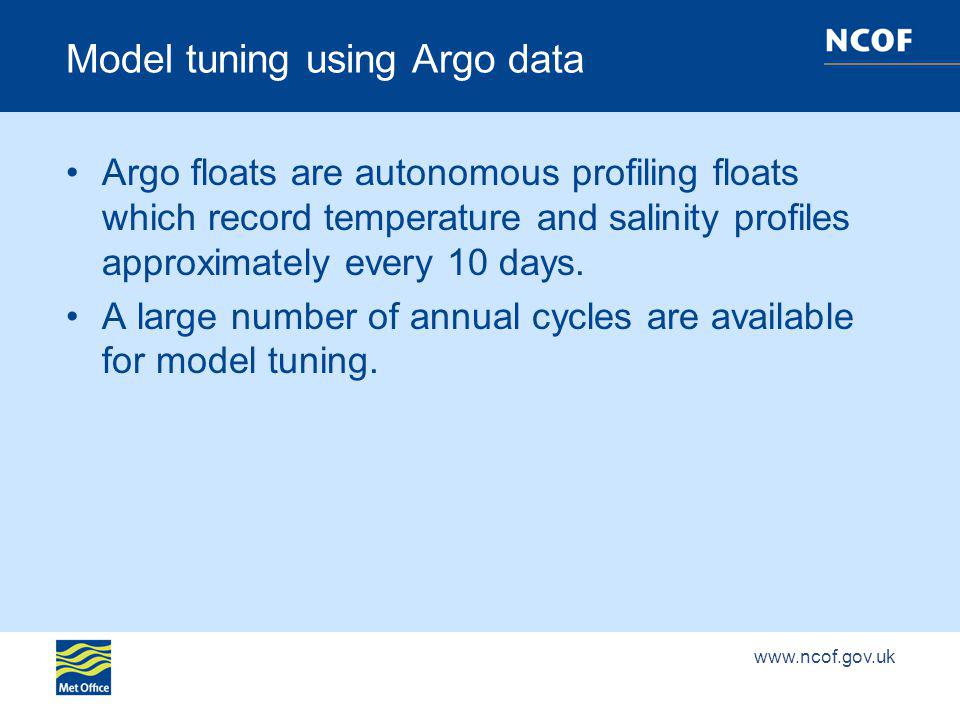 Model tuning using Argo data

NCOF

• Argo floats are autonomous profiling floats which record temperature and salinity profiles approximately every 10 days.

• A large number of annual cycles are available for model tuning.

Met Office

www.ncof.gov.uk